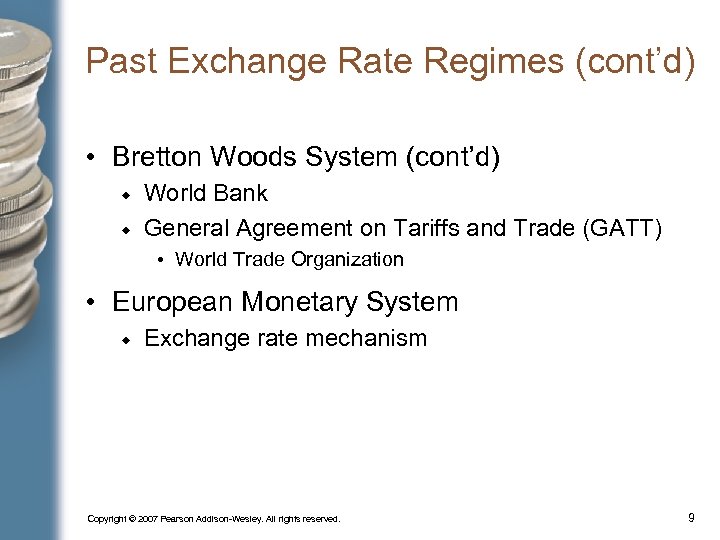 Past Exchange Rate Regimes (cont'd)

• Bretton Woods System (cont'd)
  ◆ World Bank
  ◆ General Agreement on Tariffs and Trade (GATT)
    • World Trade Organization

• European Monetary System
  ◆ Exchange rate mechanism

Copyright © 2007 Pearson Addison-Wesley. All rights reserved.

9